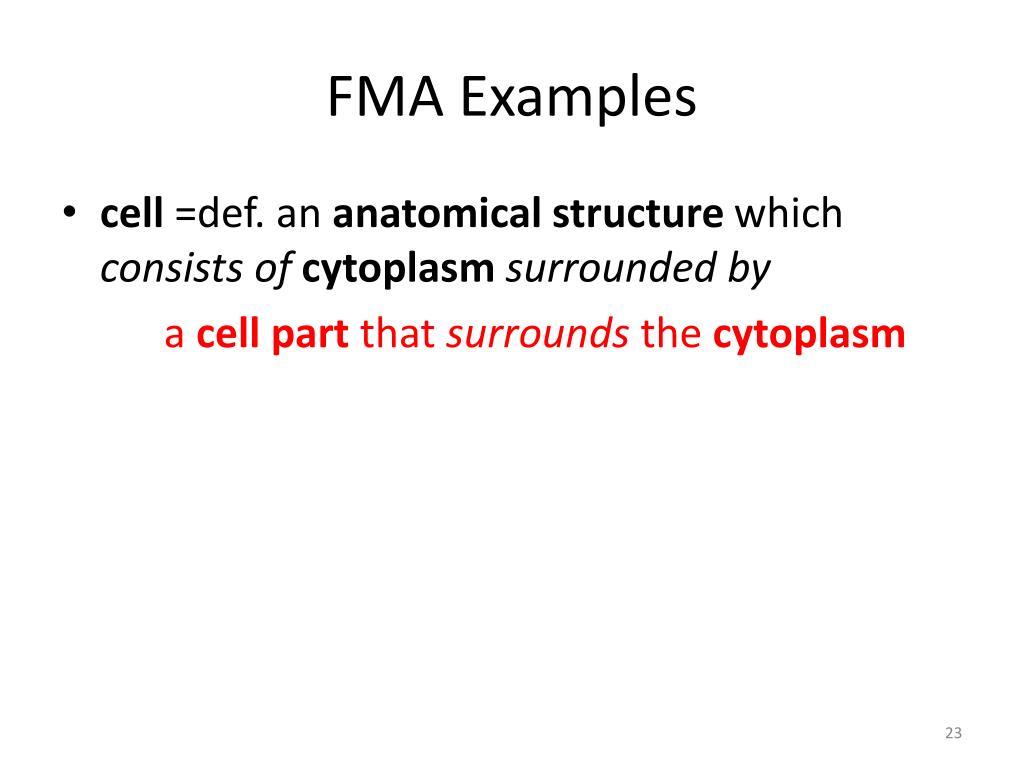 FMA Examples

• cell =def. an anatomical structure which consists of cytoplasm surrounded by

a cell part that surrounds the cytoplasm

23